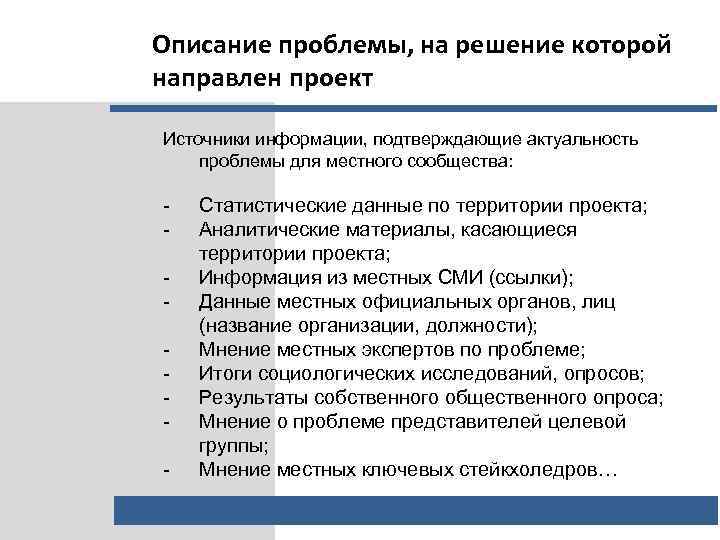 Описание проблемы, на решение которой направлен проект

Источники информации, подтверждающие актуальность проблемы для местного сообщества:

- Статистические данные по территории проекта;
- Аналитические материалы, касающиеся территории проекта;
- Информация из местных СМИ (ссылки);
- Данные местных официальных органов, лиц (название организации, должности);
- Мнение местных экспертов по проблеме;
- Итоги социологических исследований, опросов;
- Результаты собственного общественного опроса;
- Мнение о проблеме представителей целевой группы;
- Мнение местных ключевых стейкхоледров…